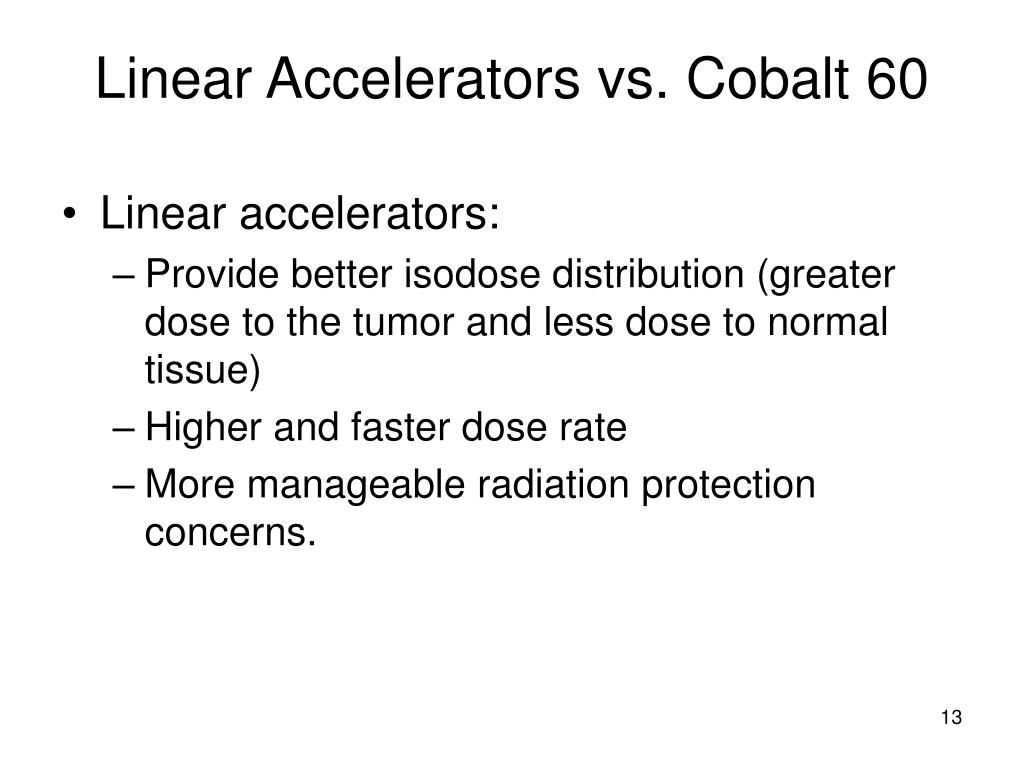 Linear Accelerators vs. Cobalt 60

• Linear accelerators:
– Provide better isodose distribution (greater dose to the tumor and less dose to normal tissue)
– Higher and faster dose rate
– More manageable radiation protection concerns.

13